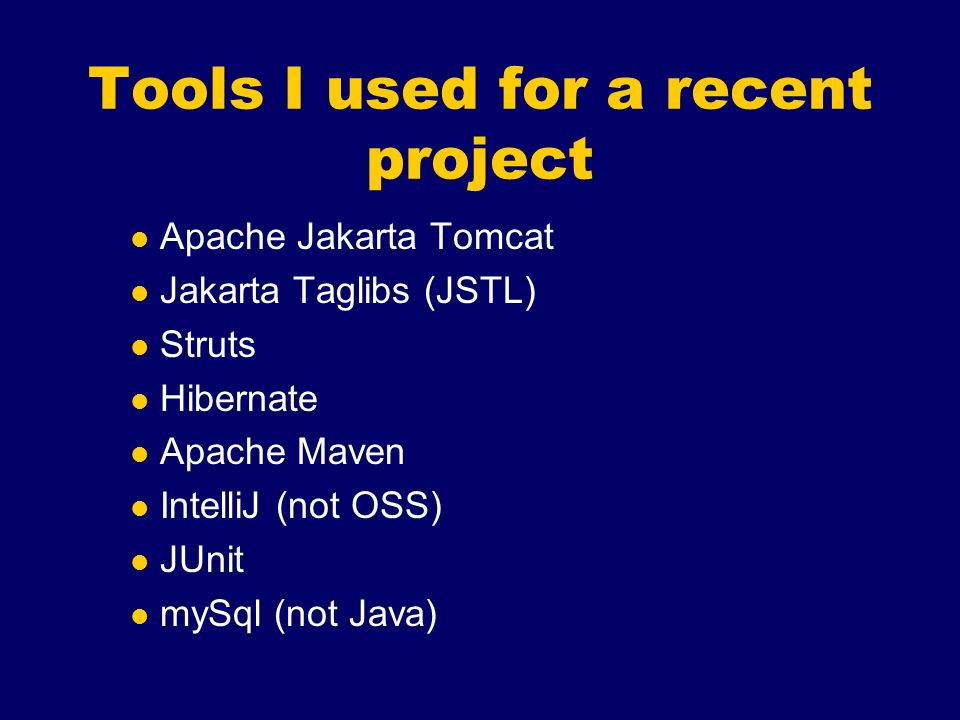 Tools I used for a recent project

- Apache Jakarta Tomcat
- Jakarta Taglibs (JSTL)
- Struts
- Hibernate
- Apache Maven
- IntelliJ (not OSS)
- JUnit
- mySql (not Java)